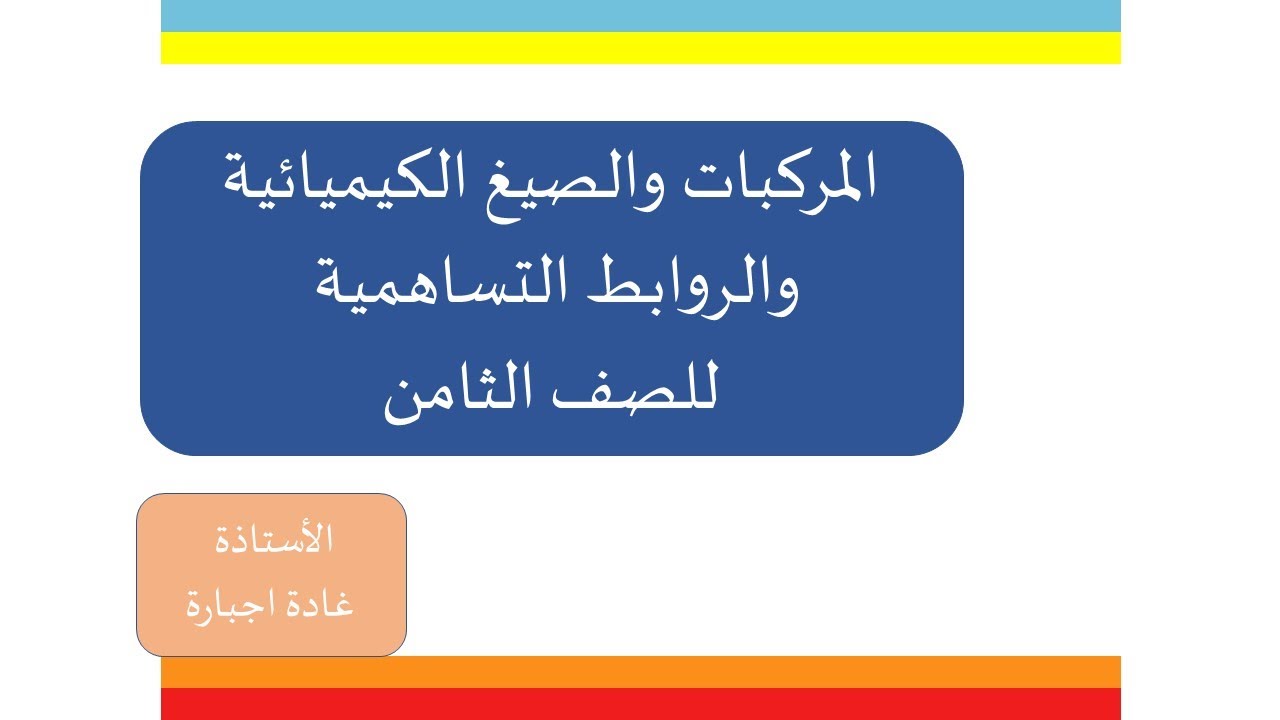 المركبات والصيغ الكيميائية
والروابط التساهمية
للصف الثامن

الأستاذة
غادة اجبارة